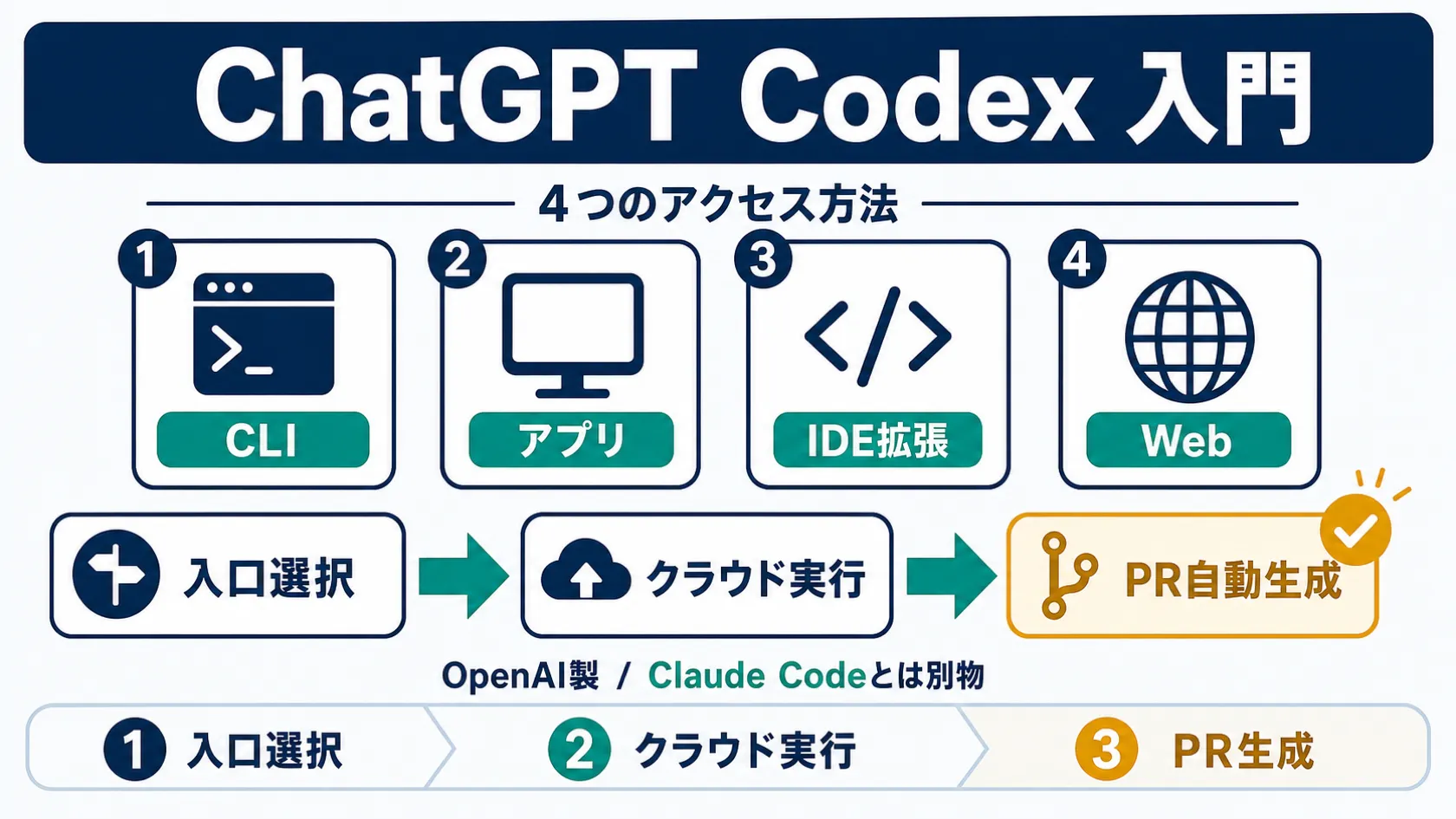 ChatGPT Codex 入門

4つのアクセス方法

1 CLI

2 アプリ

3 IDE拡張

4 Web

入口選択

クラウド実行

PR自動生成

OpenAI製 / Claude Codeとは別物

1 入口選択

2 クラウド実行

3 PR生成